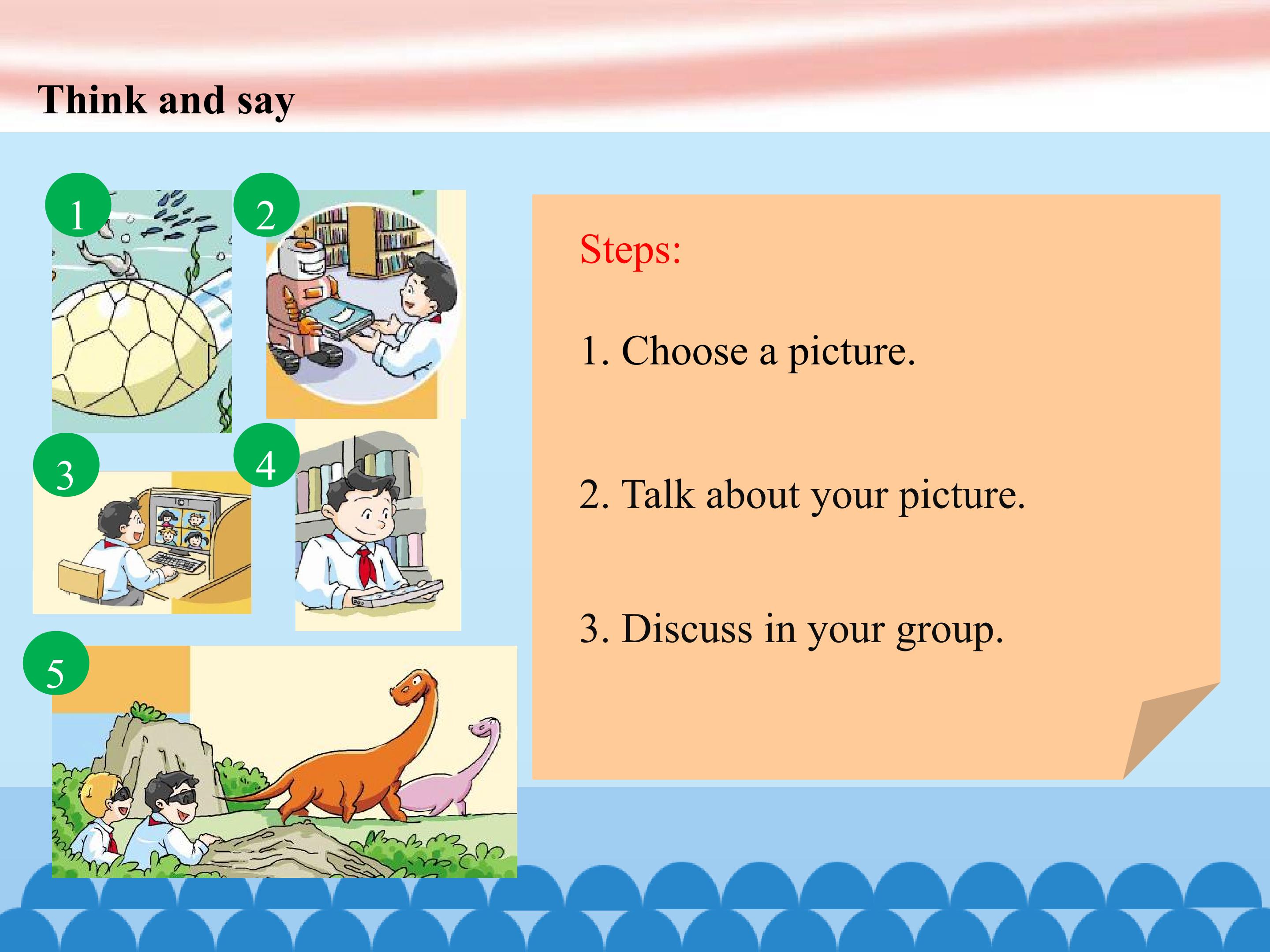 Think and say

1

2

3

4

5

Steps:

1. Choose a picture.

2. Talk about your picture.

3. Discuss in your group.